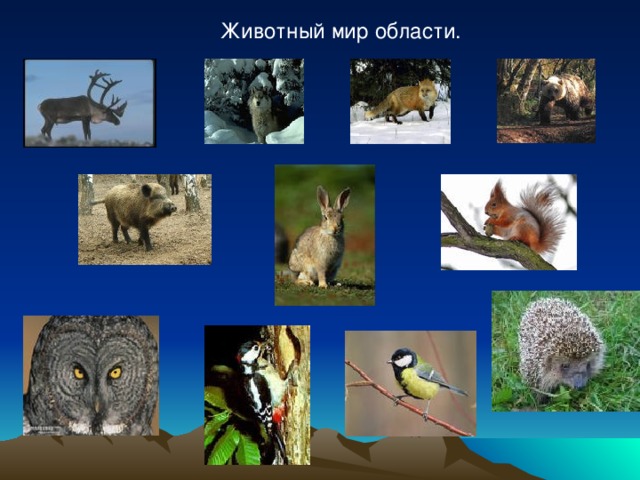 Животный мир области.